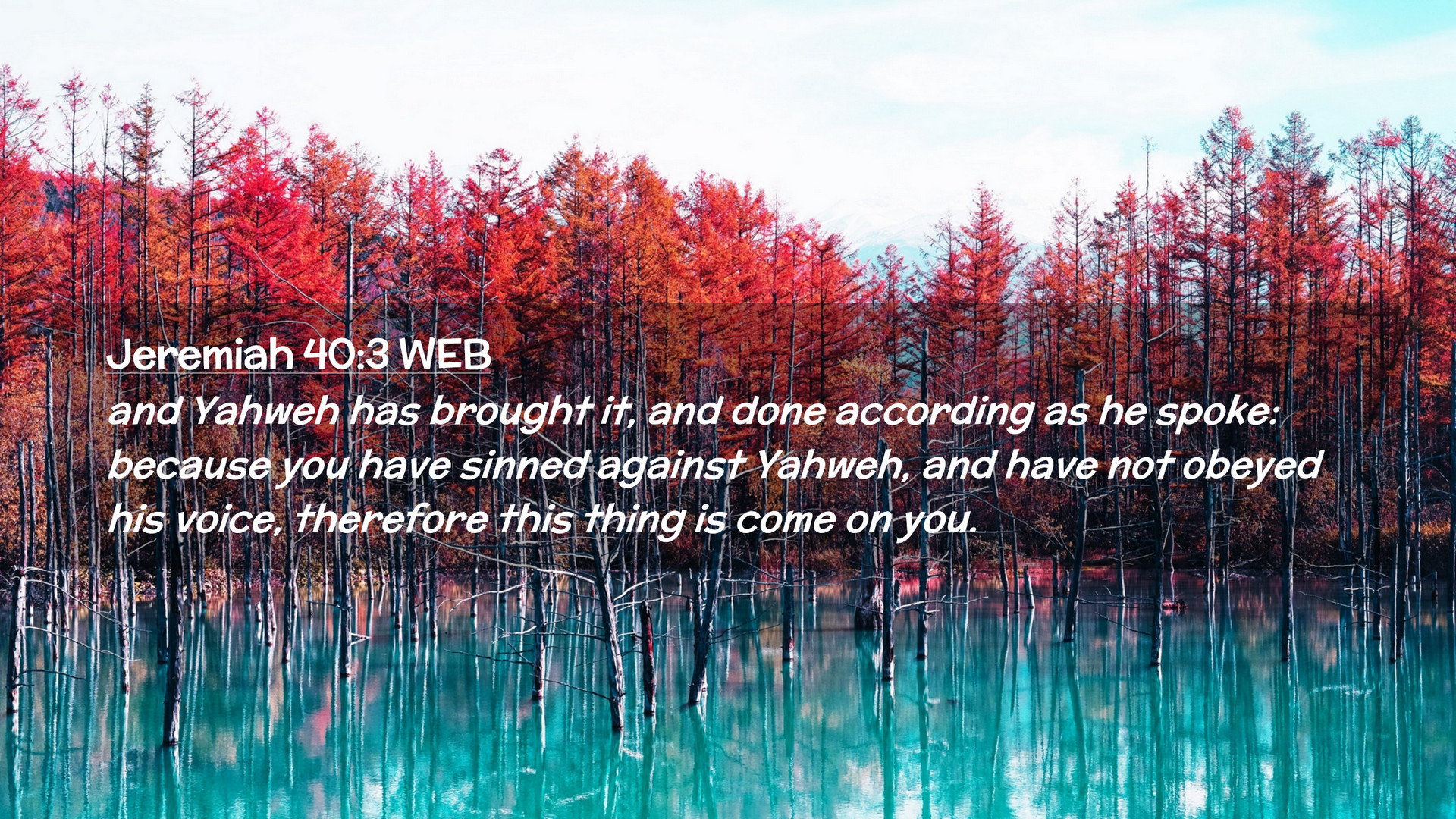 Jeremiah 40:3 WEB

and Yahweh has brought it, and done according as he spoke: because you have sinned against Yahweh, and have not obeyed his voice, therefore this thing is come on you.